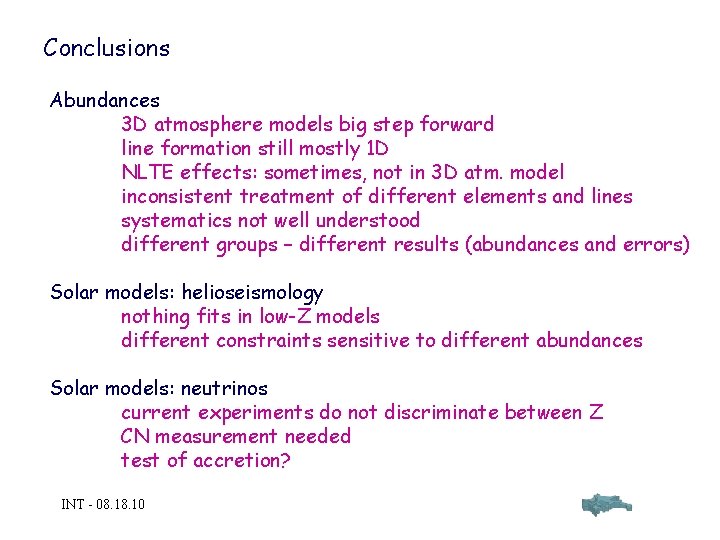 Conclusions

Abundances
3D atmosphere models big step forward
line formation still mostly 1D
NLTE effects: sometimes, not in 3D atm. model
inconsistent treatment of different elements and lines
systematics not well understood
different groups – different results (abundances and errors)

Solar models: helioseismology
nothing fits in low-Z models
different constraints sensitive to different abundances

Solar models: neutrinos
current experiments do not discriminate between Z
CN measurement needed
test of accretion?

INT - 08.18.10